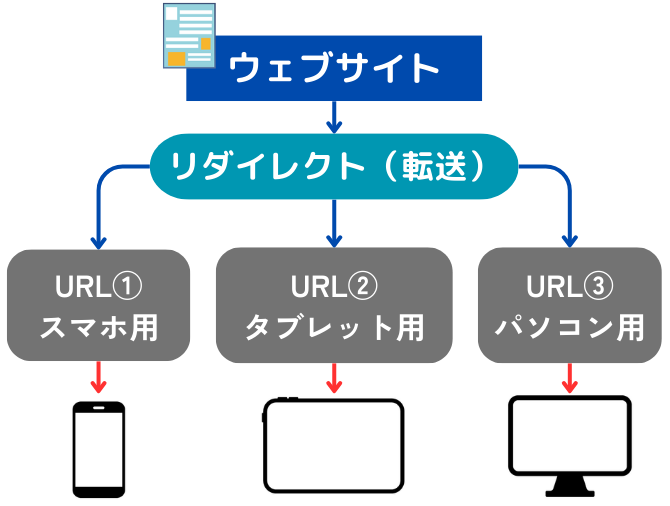 ウェブサイト

リダイレクト（転送）

URL①
スマホ用

URL②
タブレット用

URL③
パソコン用